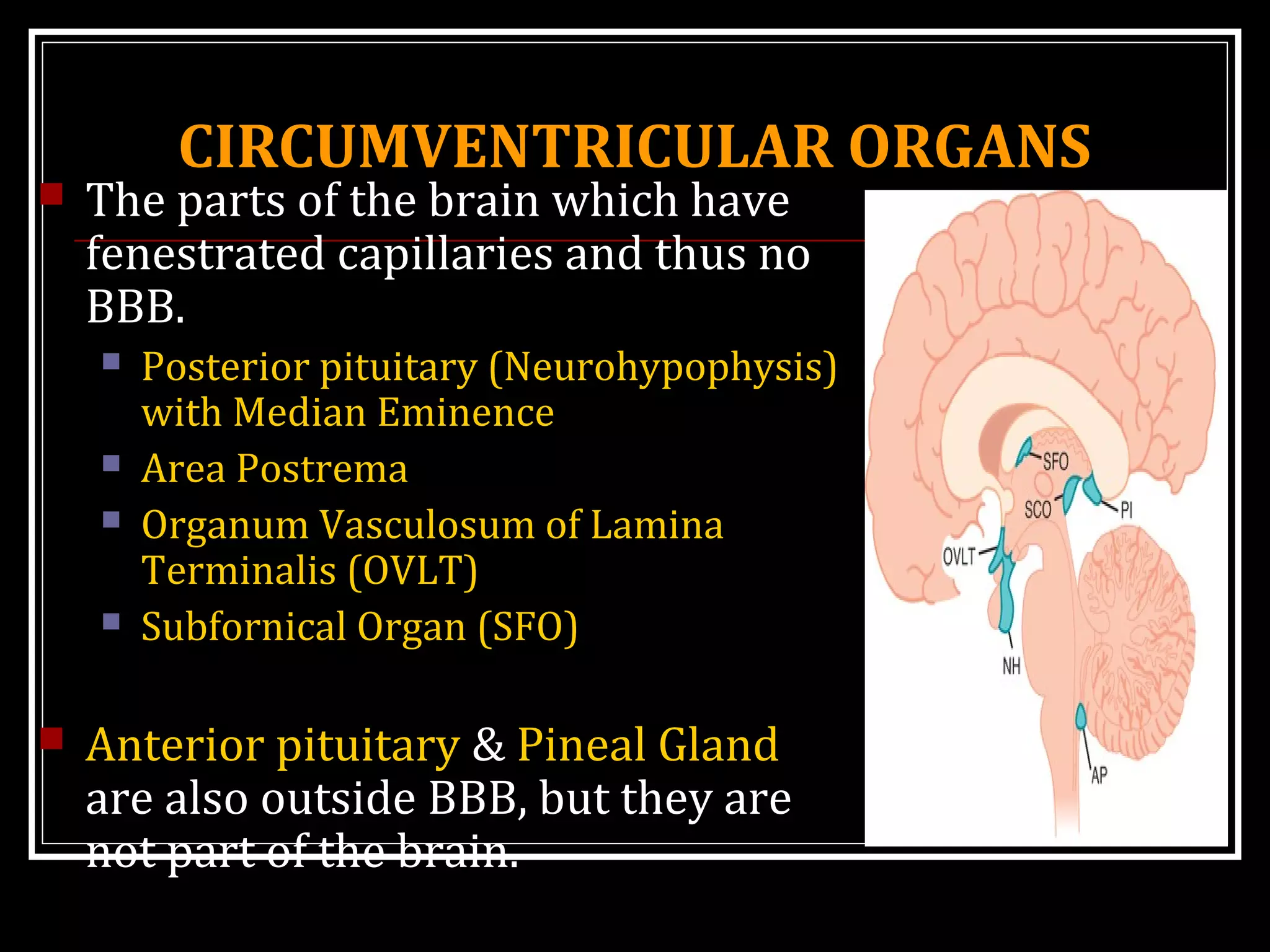 CIRCUMVENTRICULAR ORGANS

The parts of the brain which have fenestrated capillaries and thus no BBB.

Posterior pituitary (Neurohypophysis) with Median Eminence

Area Postrema

Organum Vasculosum of Lamina Terminalis (OVLT)

Subfornical Organ (SFO)

Anterior pituitary & Pineal Gland are also outside BBB, but they are not part of the brain.

SFO

SCO

PI

OVLT

NH

AP